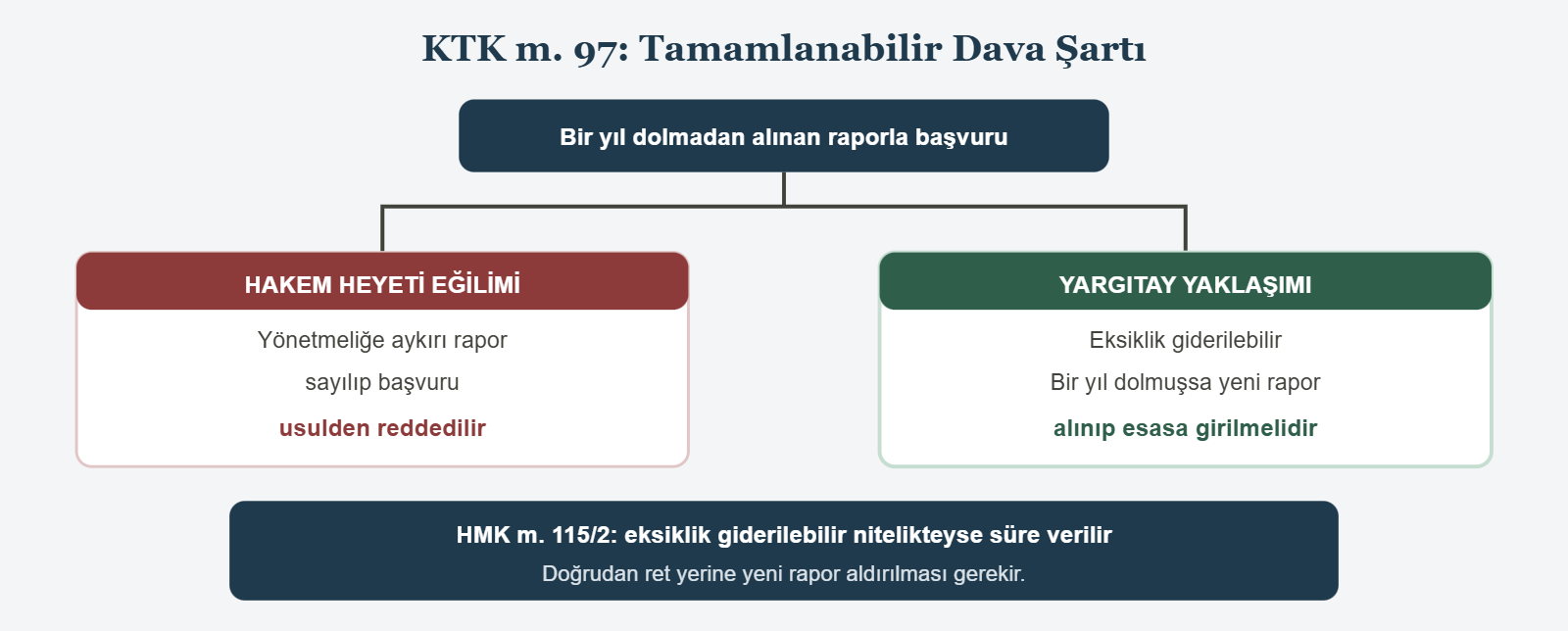 KTK m. 97: Tamamlanabilir Dava Şartı

Bir yıl dolmadan alınan raporla başvuru

HAKEM HEYETİ EĞİLİMİ

Yönetmeliğe aykırı rapor

sayılıp başvuru

usulden reddedilir

YARGITAY YAKLAŞIMI

Eksiklik giderilebilir

Bir yıl dolmuşsa yeni rapor

alınıp esasa girilmelidir

HMK m. 115/2: eksiklik giderilebilir nitelikteyse süre verilir

Doğrudan ret yerine yeni rapor aldırılması gerekir.